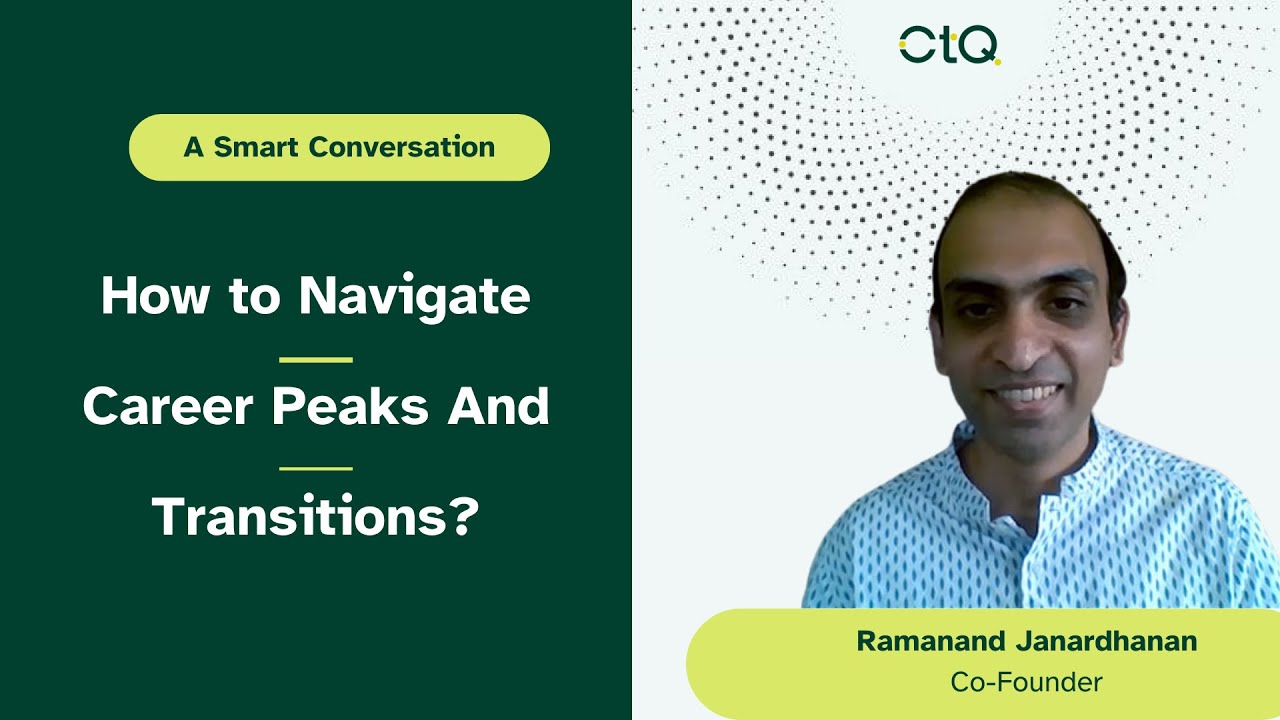 A Smart Conversation

How to Navigate

Career Peaks And

Transitions?

CtQ

Ramanand Janardhanan
Co-Founder